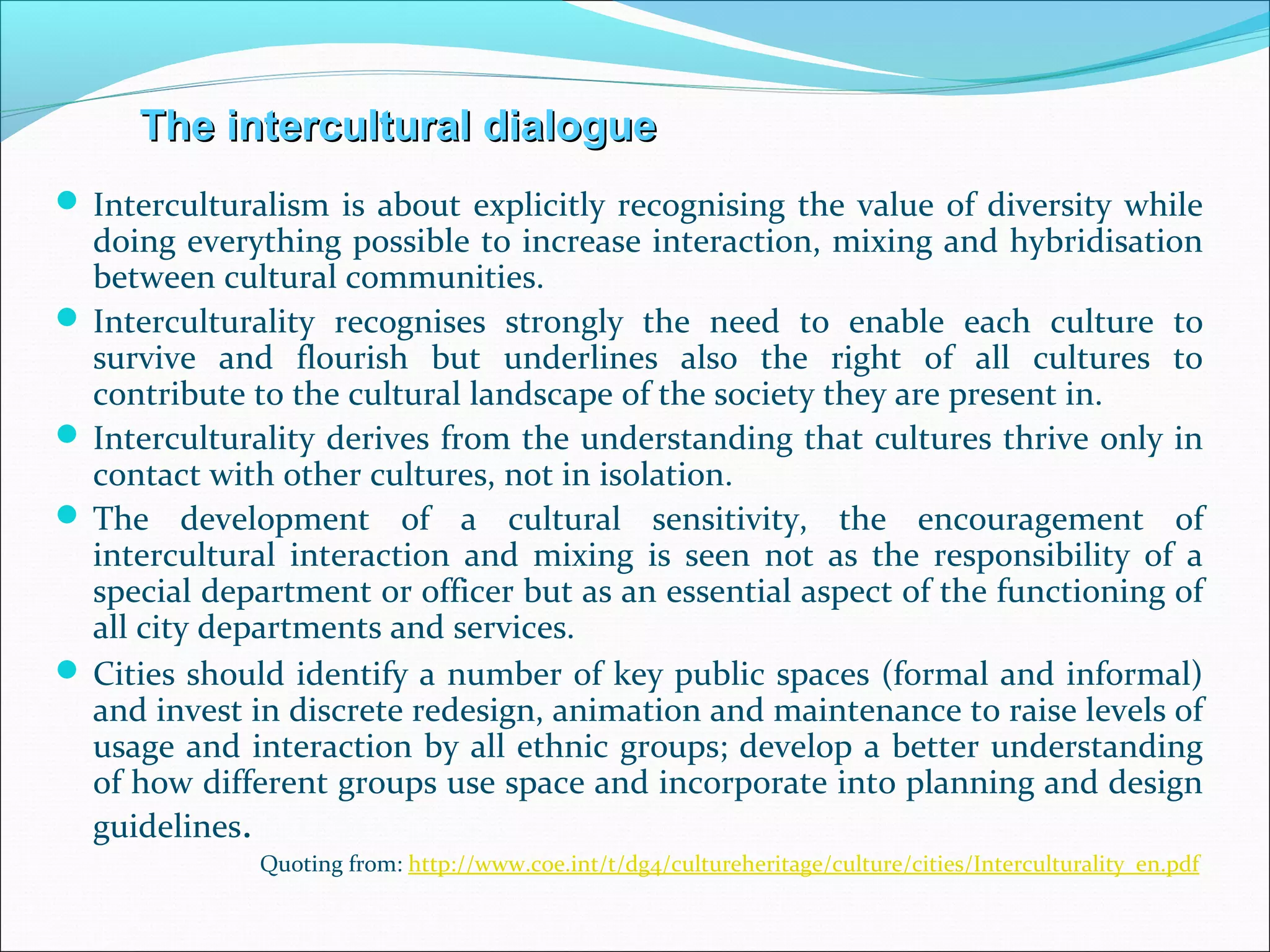 The intercultural dialogue

- Interculturalism is about explicitly recognising the value of diversity while doing everything possible to increase interaction, mixing and hybridisation between cultural communities.
- Interculturality recognises strongly the need to enable each culture to survive and flourish but underlines also the right of all cultures to contribute to the cultural landscape of the society they are present in.
- Interculturality derives from the understanding that cultures thrive only in contact with other cultures, not in isolation.
- The development of a cultural sensitivity, the encouragement of intercultural interaction and mixing is seen not as the responsibility of a special department or officer but as an essential aspect of the functioning of all city departments and services.
- Cities should identify a number of key public spaces (formal and informal) and invest in discrete redesign, animation and maintenance to raise levels of usage and interaction by all ethnic groups; develop a better understanding of how different groups use space and incorporate into planning and design guidelines.

Quoting from: http://www.coe.int/t/dg4/cultureheritage/culture/cities/Interculturality_en.pdf